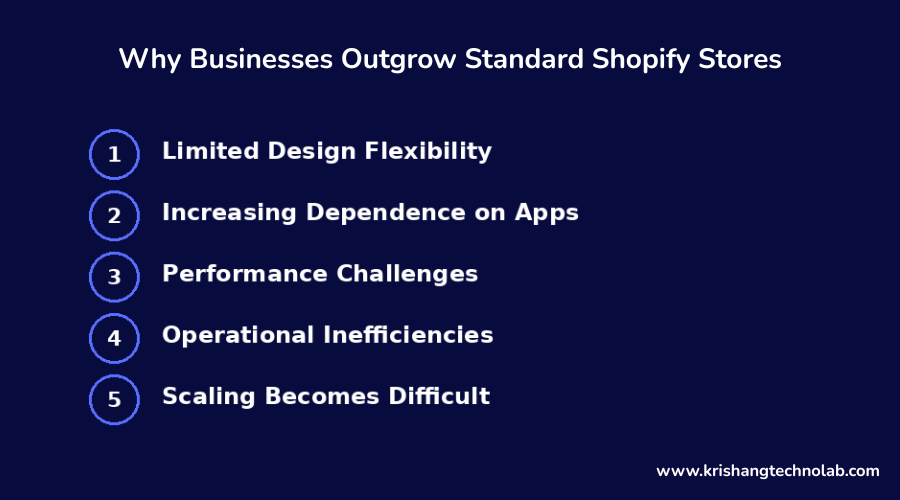 Why Businesses Outgrow Standard Shopify Stores

1 Limited Design Flexibility

2 Increasing Dependence on Apps

3 Performance Challenges

4 Operational Inefficiencies

5 Scaling Becomes Difficult

www.krishangtechnolab.com